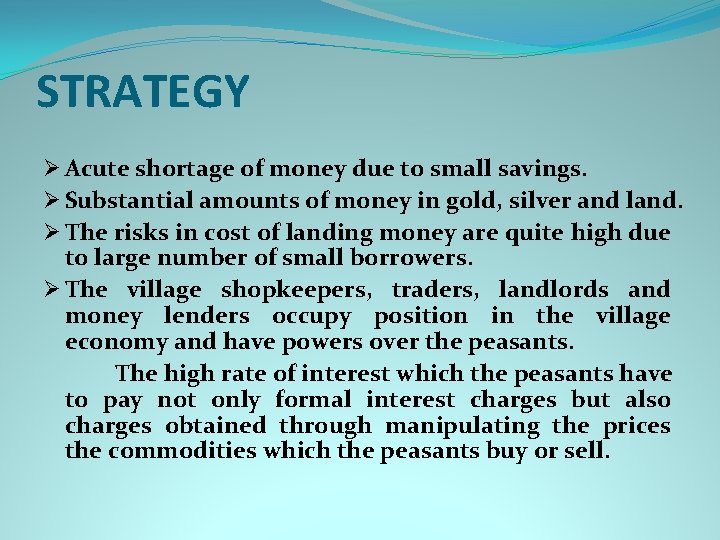 STRATEGY

➢ Acute shortage of money due to small savings.

➢ Substantial amounts of money in gold, silver and land.

➢ The risks in cost of landing money are quite high due to large number of small borrowers.

➢ The village shopkeepers, traders, landlords and money lenders occupy position in the village economy and have powers over the peasants.

The high rate of interest which the peasants have to pay not only formal interest charges but also charges obtained through manipulating the prices the commodities which the peasants buy or sell.